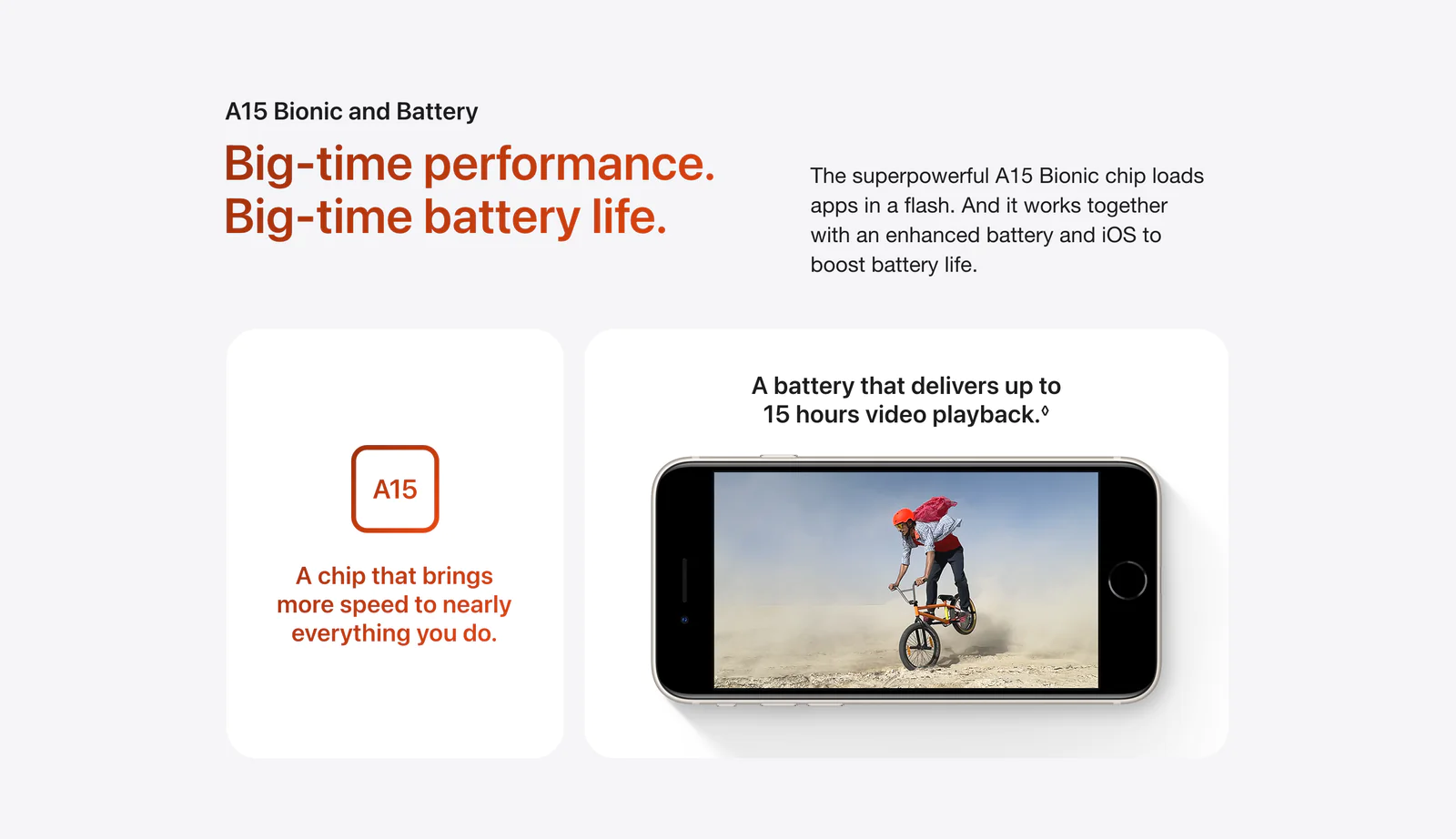 A15 Bionic and Battery

Big-time performance.
Big-time battery life.

The superpowerful A15 Bionic chip loads apps in a flash. And it works together with an enhanced battery and iOS to boost battery life.

A15

A chip that brings more speed to nearly everything you do.

A battery that delivers up to 15 hours video playback.◊